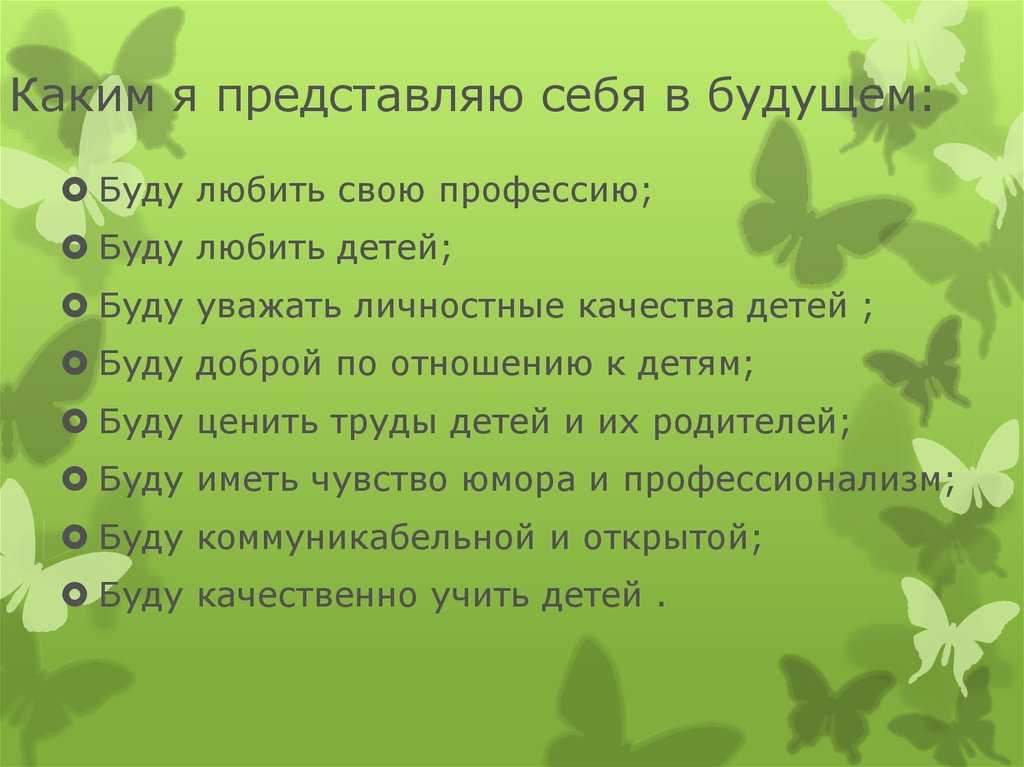 Каким я представляю себя в будущем:

- Буду любить свою профессию;
- Буду любить детей;
- Буду уважать личностные качества детей ;
- Буду доброй по отношению к детям;
- Буду ценить труды детей и их родителей;
- Буду иметь чувство юмора и профессионализм;
- Буду коммуникабельной и открытой;
- Буду качественно учить детей .